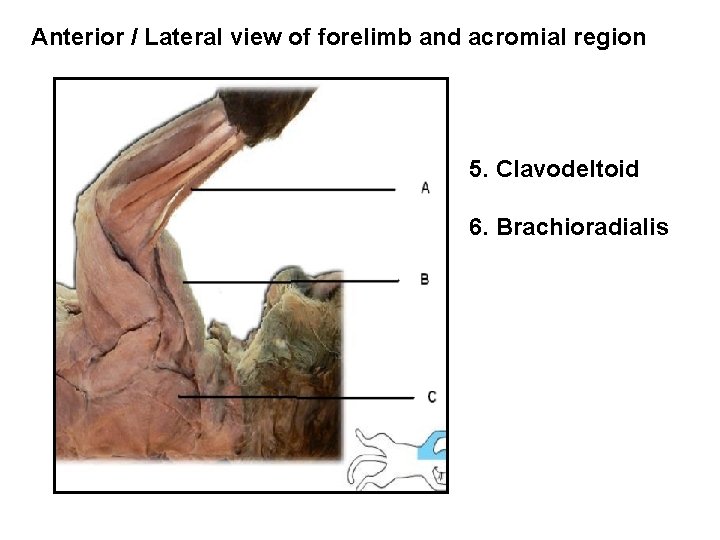 Anterior / Lateral view of forelimb and acromial region

A

B

C

5. Clavodeltoid

6. Brachioradialis